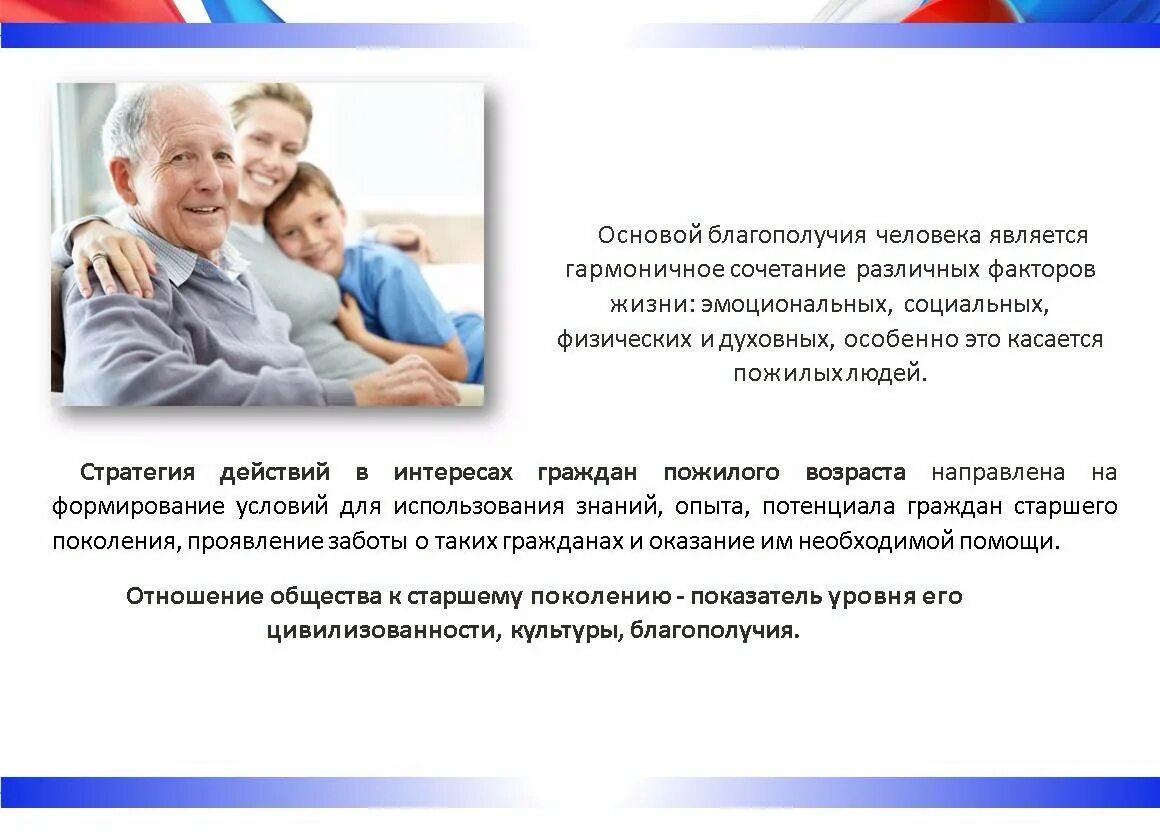 Основой благополучия человека является гармоничное сочетание различных факторов жизни: эмоциональных, социальных, физических и духовных, особенно это касается пожилых людей.

Стратегия действий в интересах граждан пожилого возраста направлена на формирование условий для использования знаний, опыта, потенциала граждан старшего поколения, проявление заботы о таких гражданах и оказание им необходимой помощи.

Отношение общества к старшему поколению - показатель уровня его цивилизованности, культуры, благополучия.